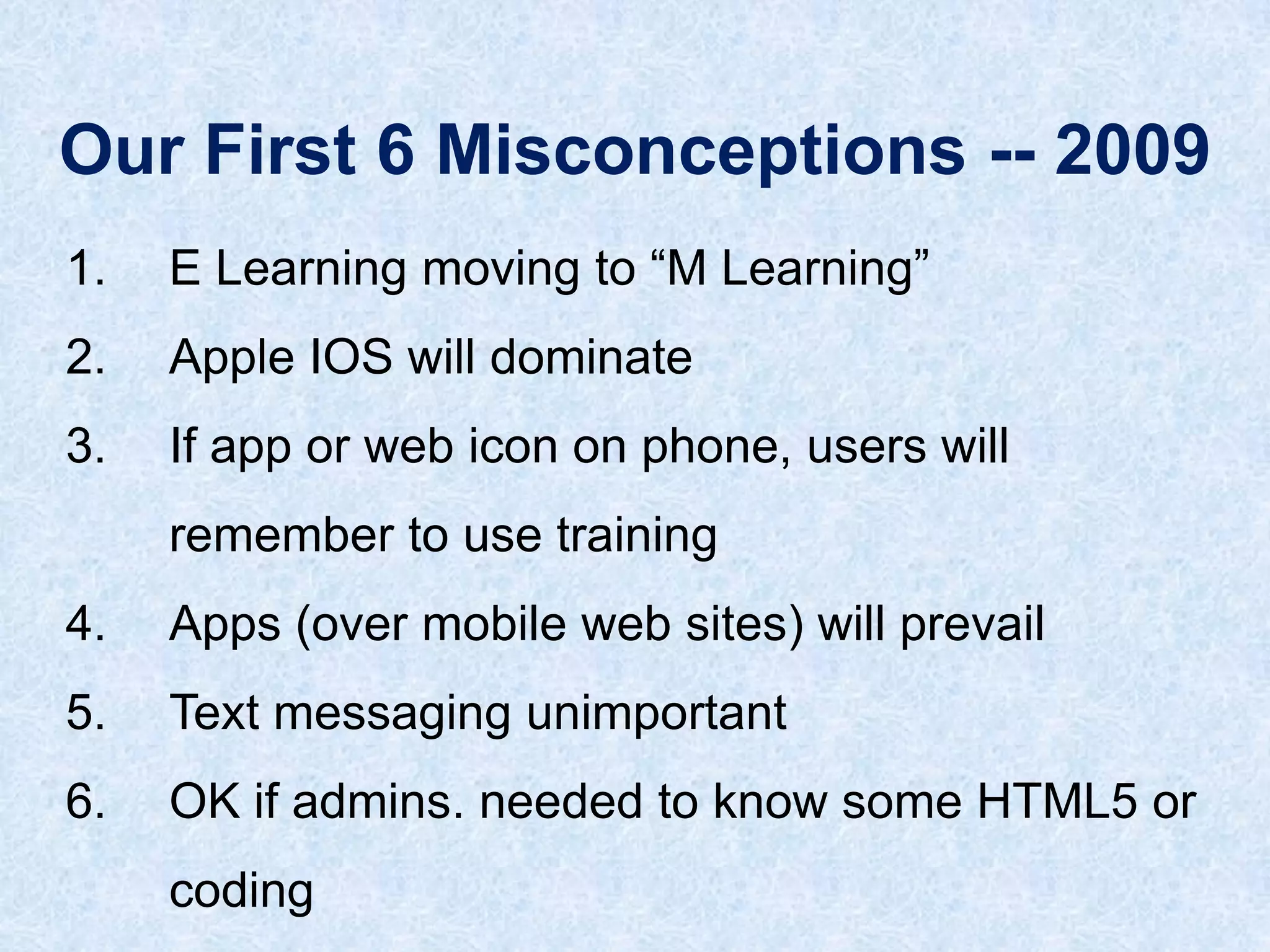 Our First 6 Misconceptions -- 2009

1. E Learning moving to “M Learning”
2. Apple IOS will dominate
3. If app or web icon on phone, users will remember to use training
4. Apps (over mobile web sites) will prevail
5. Text messaging unimportant
6. OK if admins. needed to know some HTML5 or coding